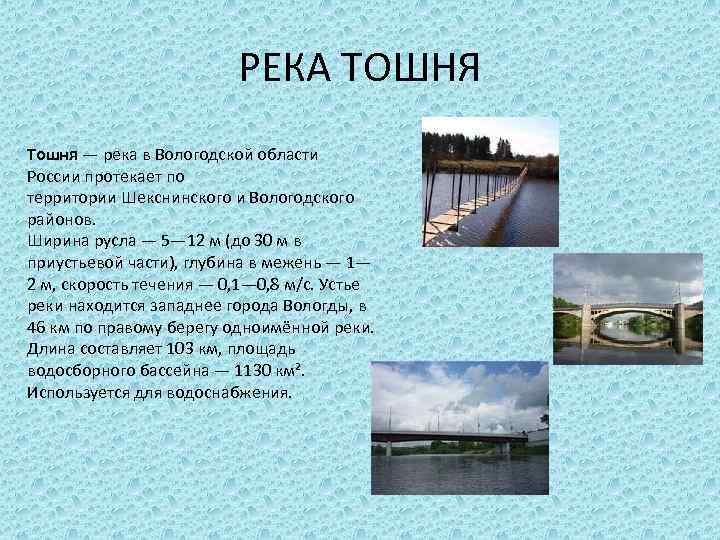 РЕКА ТОШНЯ

Тошня — река в Вологодской области России протекает по территории Шекснинского и Вологодского районов.
Ширина русла — 5—12 м (до 30 м в приустьевой части), глубина в межень — 1—2 м, скорость течения — 0,1—0,8 м/с. Устье реки находится западнее города Вологды, в 46 км по правому берегу одноимённой реки. Длина составляет 103 км, площадь водосборного бассейна — 1130 км². Используется для водоснабжения.